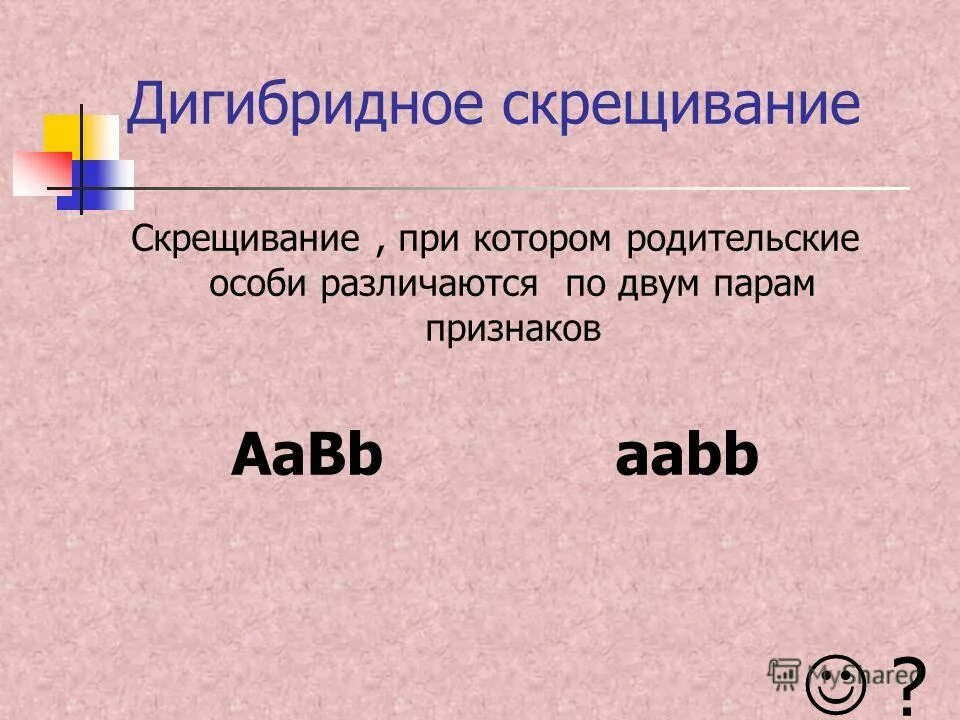 Дигибридное скрещивание

Скрещивание , при котором родительские особи различаются по двум парам признаков

AaBb aabb

MyShared

?